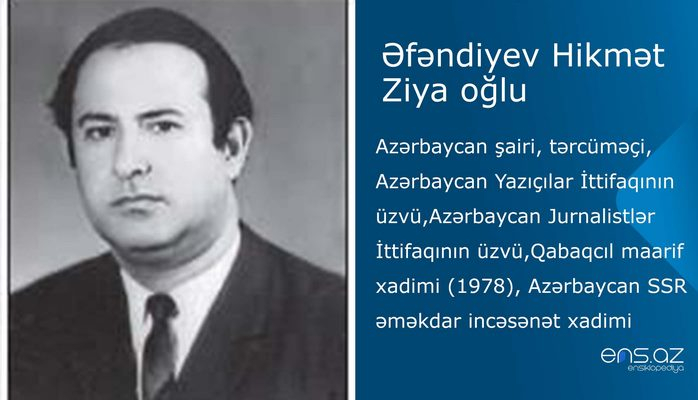 Əfəndiyev Hikmət Ziya oğlu

Azərbaycan şairi, tərcüməçi, Azərbaycan Yazıçılar İttifaqının üzvü,Azərbaycan Jurnalistlər İttifaqının üzvü,Qabaqcıl maarif xadimi (1978), Azərbaycan SSR əməkdar incəsənət xadimi

ens.az
ensiklopediya